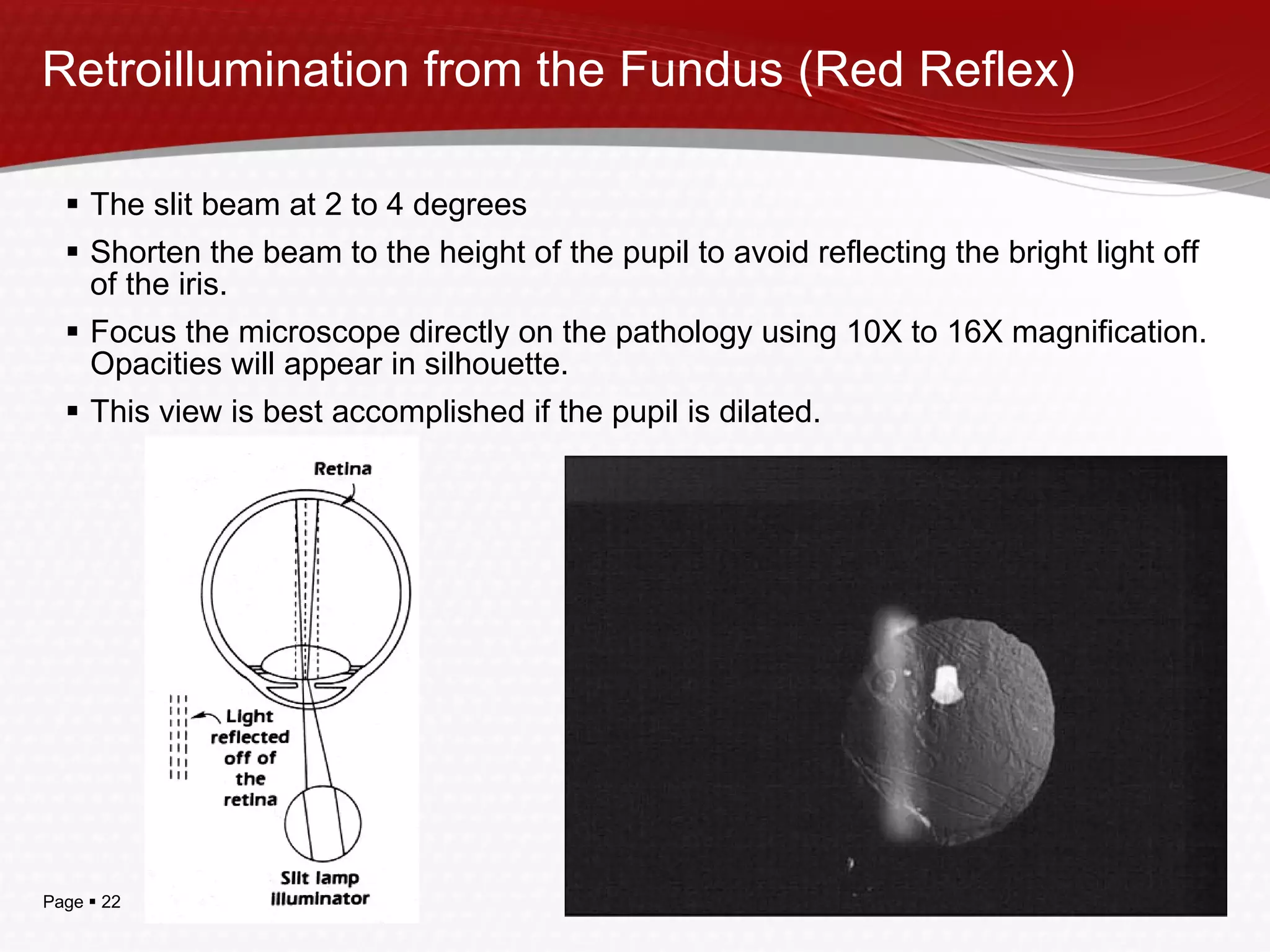 Retroillumination from the Fundus (Red Reflex)

▪ The slit beam at 2 to 4 degrees

▪ Shorten the beam to the height of the pupil to avoid reflecting the bright light off of the iris.

▪ Focus the microscope directly on the pathology using 10X to 16X magnification. Opacities will appear in silhouette.

▪ This view is best accomplished if the pupil is dilated.

Retina

Light reflected off of the retina

Slit lamp illuminator

Page ▪ 22